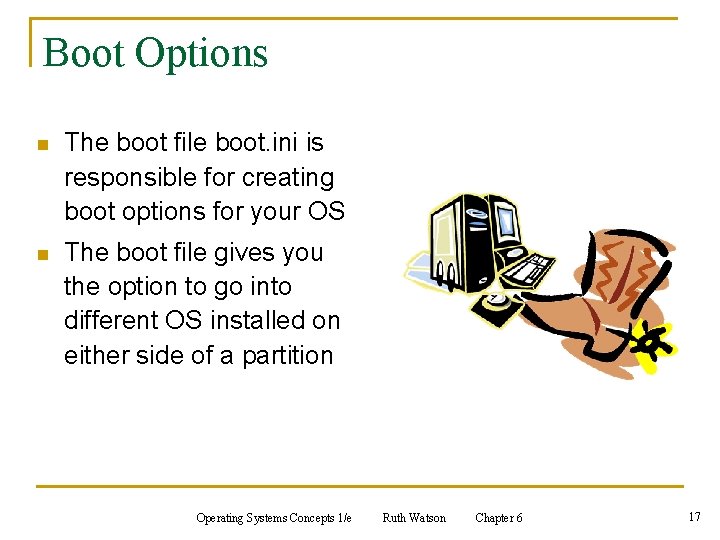 Boot Options

- The boot file boot.ini is responsible for creating boot options for your OS
- The boot file gives you the option to go into different OS installed on either side of a partition

Operating Systems Concepts 1/e Ruth Watson Chapter 6

17